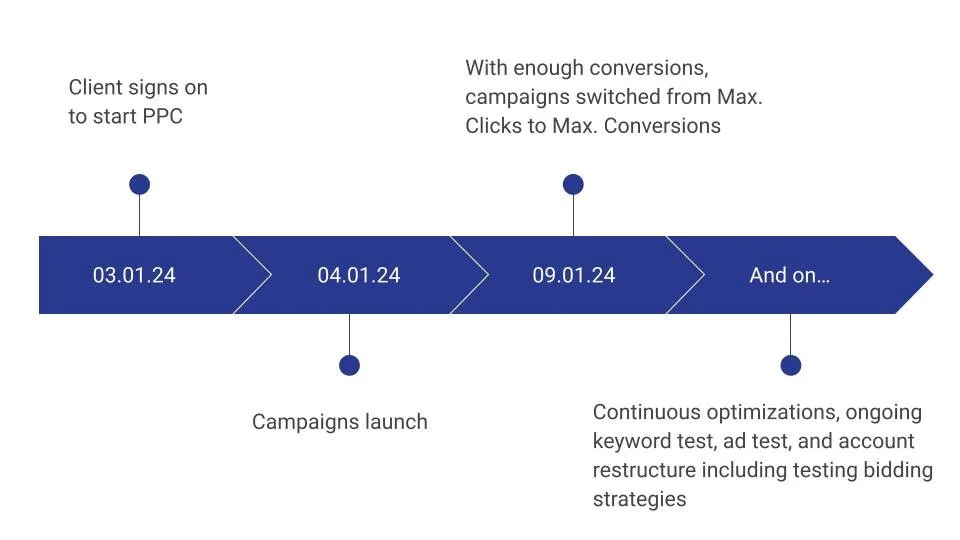 Client signs on to start PPC

With enough conversions, campaigns switched from Max. Clicks to Max. Conversions

03.01.24

04.01.24

09.01.24

And on...

Campaigns launch

Continuous optimizations, ongoing keyword test, ad test, and account restructure including testing bidding strategies